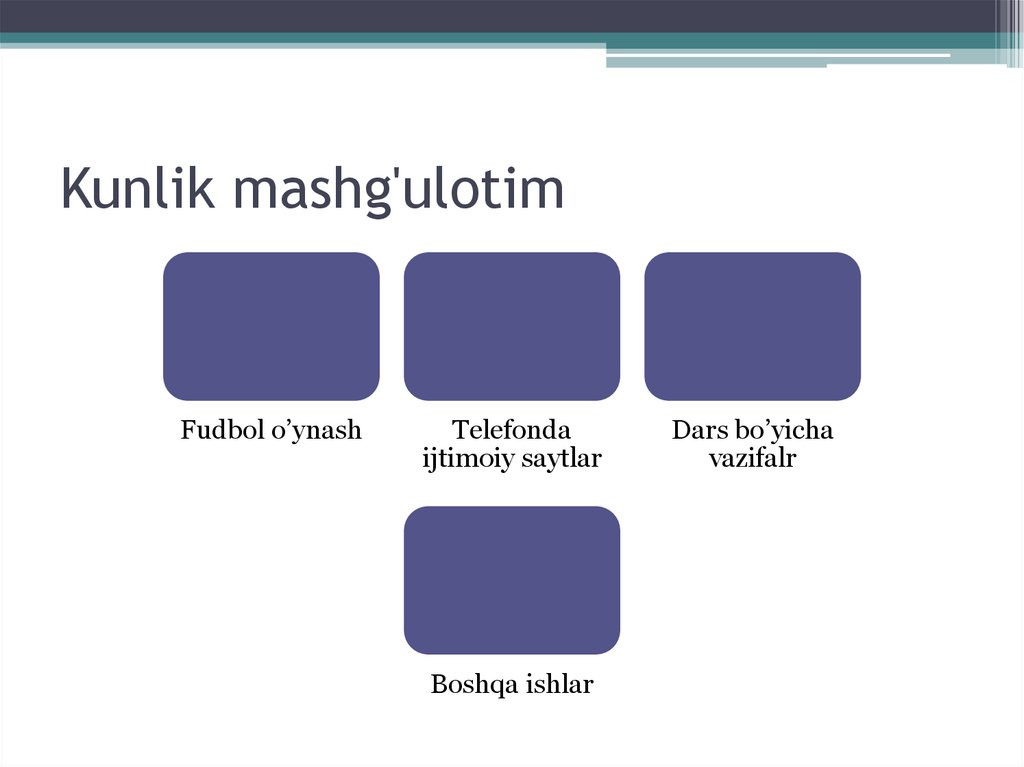 Kunlik mashg'ulotim

Fudbol o’ynash

Telefonda ijtimoiy saytlar

Dars bo’yicha vazifalr

Boshqa ishlar